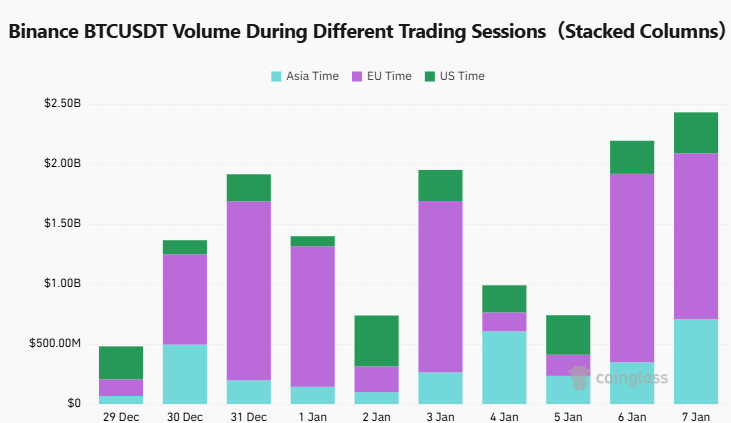 Binance BTCUSDT Volume During Different Trading Sessions（Stacked Columns）

Asia Time EU Time US Time

$2.50B
$2.00B
$1.50B
$1.00B
$500.00M
$0

29 Dec 30 Dec 31 Dec 1 Jan 2 Jan 3 Jan 4 Jan 5 Jan 6 Jan 7 Jan

coinglass